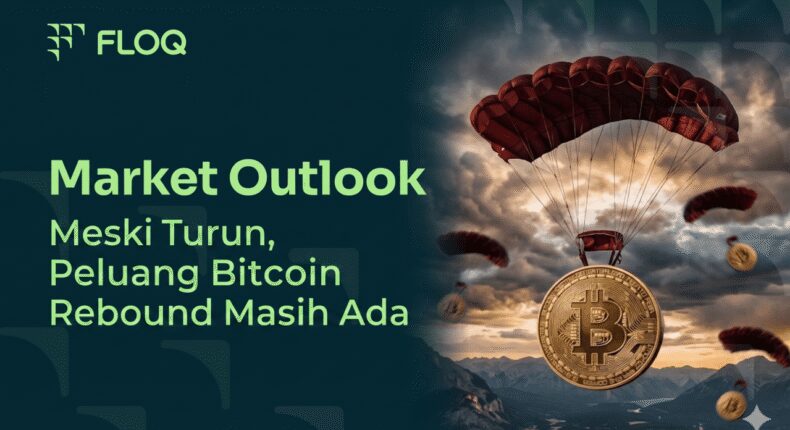 FLOQ

Market Outlook

Meski Turun, Peluang Bitcoin Rebound Masih Ada